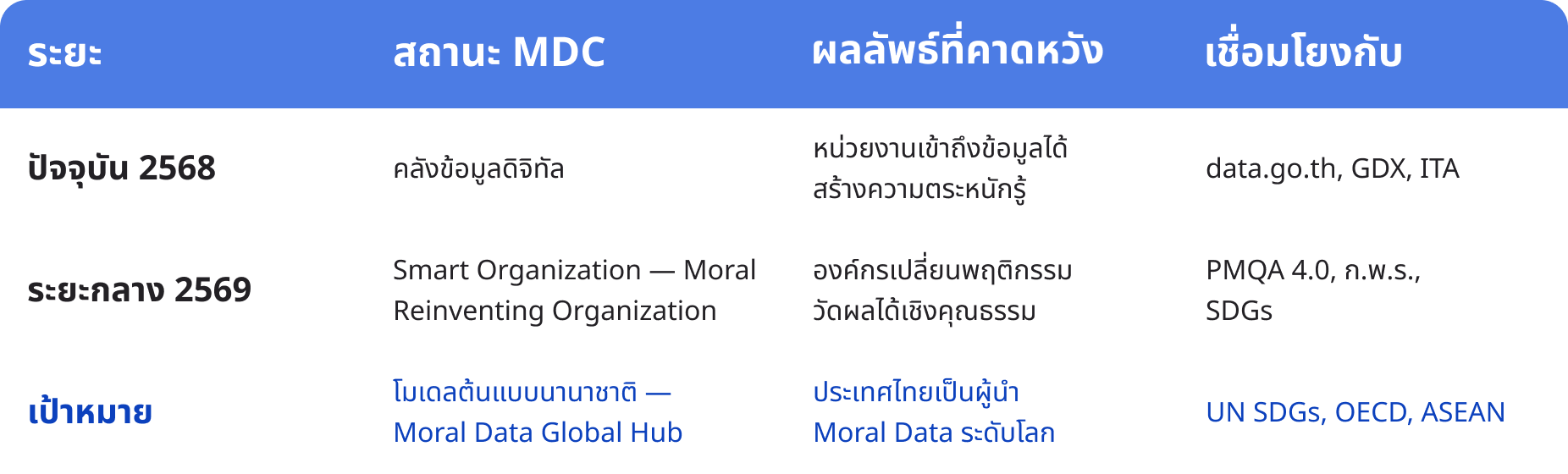 | ระยะ | สถานะ MDC | ผลลัพธ์ที่คาดหวัง | เชื่อมโยงกับ |
|---|---|---|---|
| ปัจจุบัน 2568 | คลังข้อมูลดิจิทัล | หน่วยงานเข้าถึงข้อมูลได้ สร้างความตระหนักรู้ | data.go.th, GDX, ITA |
| ระยะกลาง 2569 | Smart Organization — Moral Reinventing Organization | องค์กรเปลี่ยนพฤติกรรม วัดผลได้เชิงคุณธรรม | PMQA 4.0, ก.พ.ร., SDGs |
| เป้าหมาย | โมเดลต้นแบบนานาชาติ — Moral Data Global Hub | ประเทศไทยเป็นผู้นำ Moral Data ระดับโลก | UN SDGs, OECD, ASEAN |